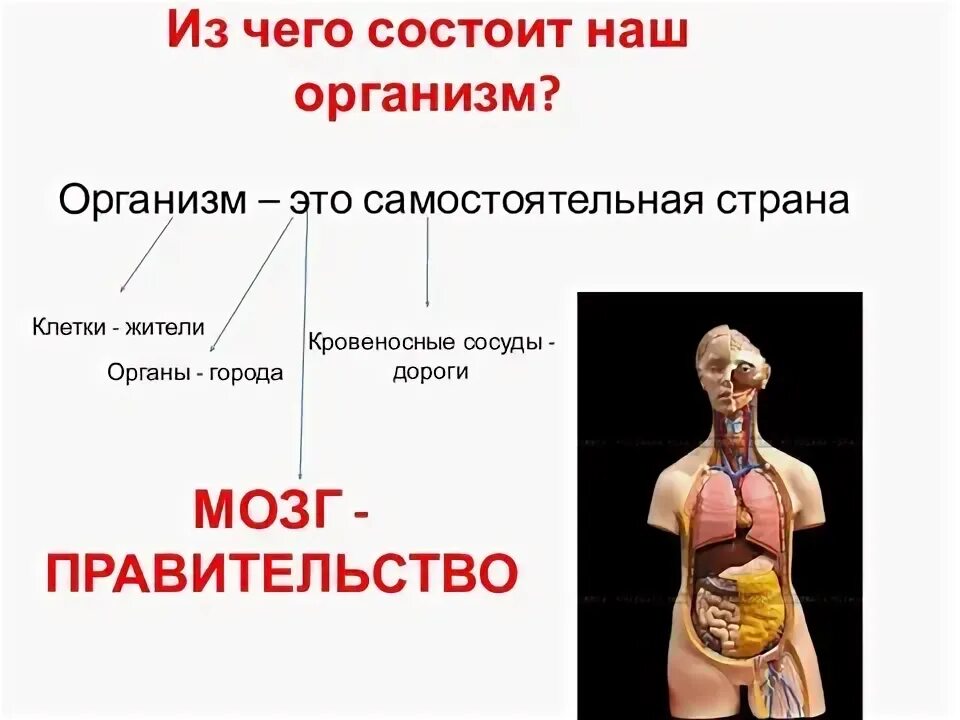 Из чего состоит наш организм?

Организм – это самостоятельная страна

Клетки - жители

Органы - города

Кровеносные сосуды - дороги

МОЗГ - ПРАВИТЕЛЬСТВО